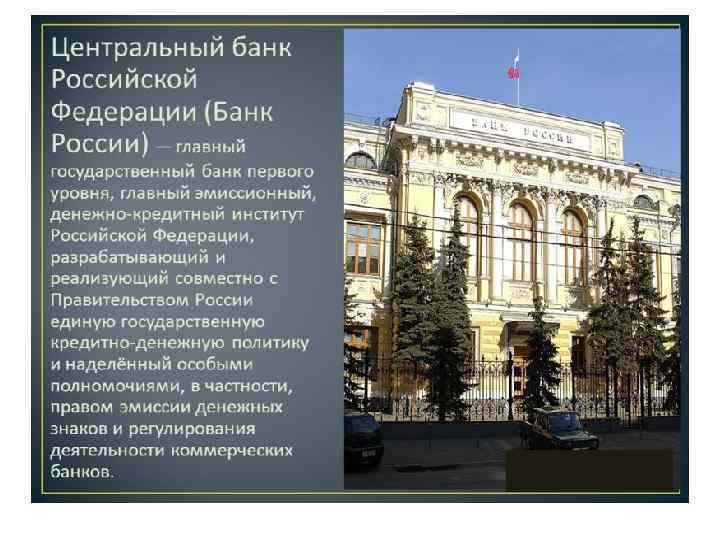 Центральный банк Российской Федерации (Банк России) — главный государственный банк первого уровня, главный эмиссионный, денежно-кредитный институт Российской Федерации, разрабатывающий и реализующий совместно с Правительством России единую государственную кредитно-денежную политику и наделённый особыми полномочиями, в частности, правом эмиссии денежных знаков и регулирования деятельности коммерческих банков.

БАНК РОССИИ